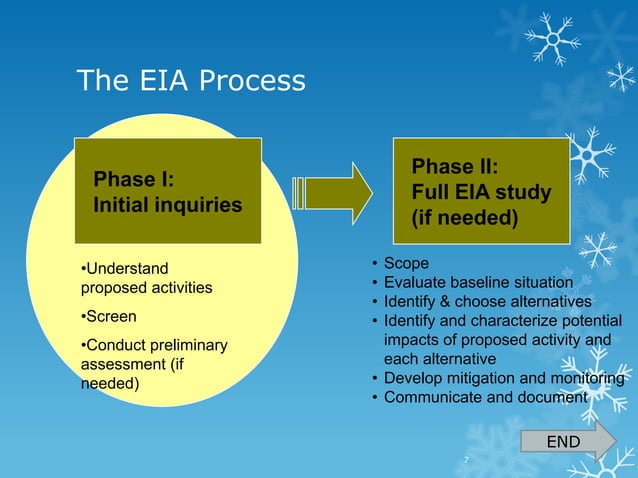 The EIA Process

Phase I:
Initial inquiries

•Understand proposed activities

•Screen

•Conduct preliminary assessment (if needed)

Phase II:
Full EIA study
(if needed)

• Scope
• Evaluate baseline situation
• Identify & choose alternatives
• Identify and characterize potential impacts of proposed activity and each alternative
• Develop mitigation and monitoring
• Communicate and document

END

7